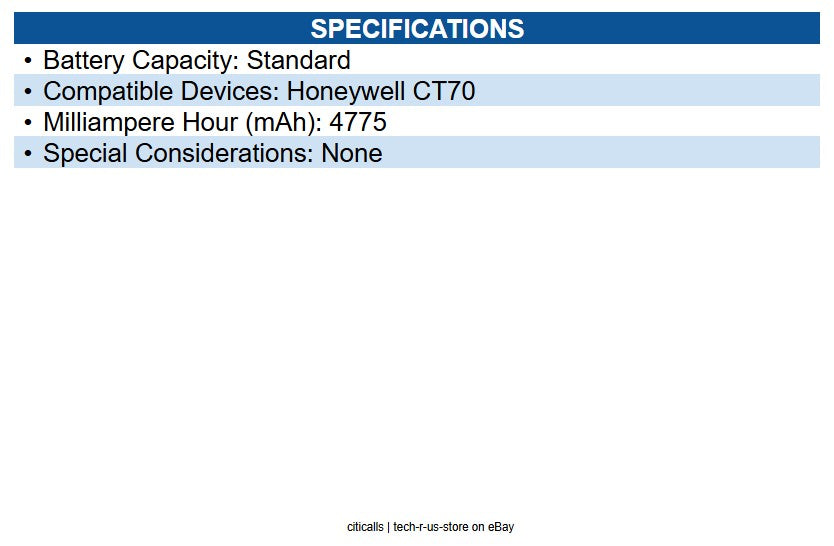 SPECIFICATIONS

• Battery Capacity: Standard
• Compatible Devices: Honeywell CT70
• Milliampere Hour (mAh): 4775
• Special Considerations: None

citicalls | tech-r-us-store on eBay